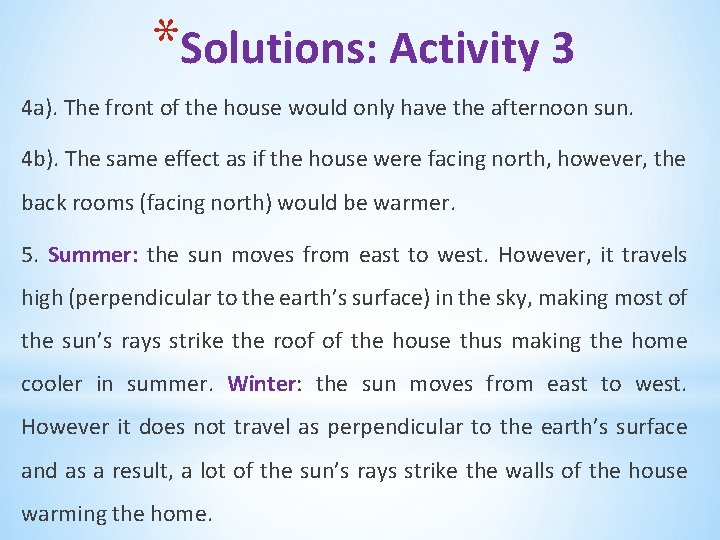 *Solutions: Activity 3

4a). The front of the house would only have the afternoon sun.

4b). The same effect as if the house were facing north, however, the back rooms (facing north) would be warmer.

5. Summer: the sun moves from east to west. However, it travels high (perpendicular to the earth's surface) in the sky, making most of the sun's rays strike the roof of the house thus making the home cooler in summer. Winter: the sun moves from east to west. However it does not travel as perpendicular to the earth's surface and as a result, a lot of the sun's rays strike the walls of the house warming the home.